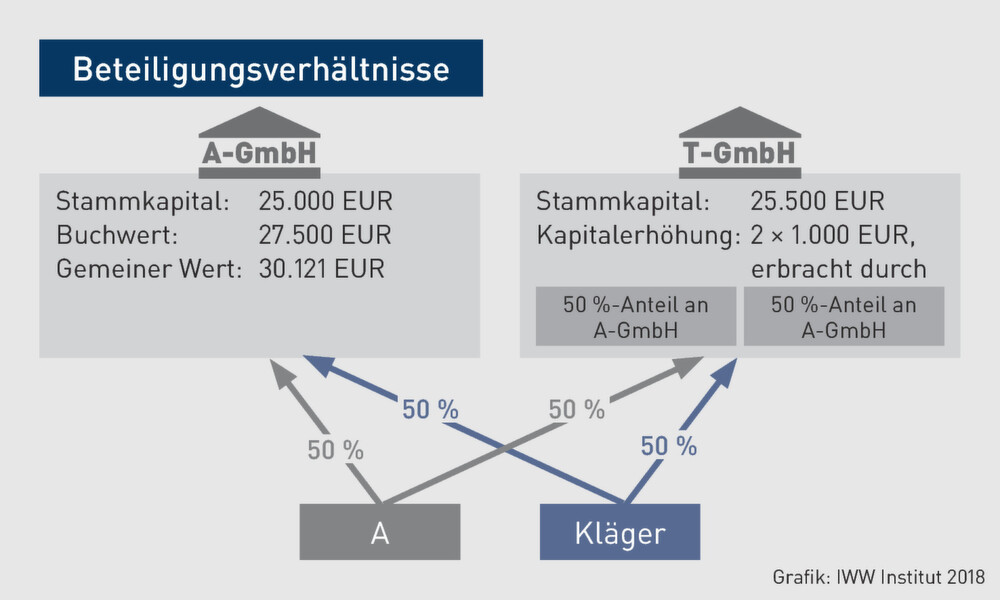 Beteiligungsverhältnisse

A-GmbH

Stammkapital: 25.000 EUR
Buchwert: 27.500 EUR
Gemeiner Wert: 30.121 EUR

T-GmbH

Stammkapital: 25.500 EUR
Kapitalerhöhung: 2 × 1.000 EUR, erbracht durch

50 %-Anteil an A-GmbH

50 %-Anteil an A-GmbH

50 %

50 %

50 %

50 %

A

Kläger

Grafik: IWW Institut 2018